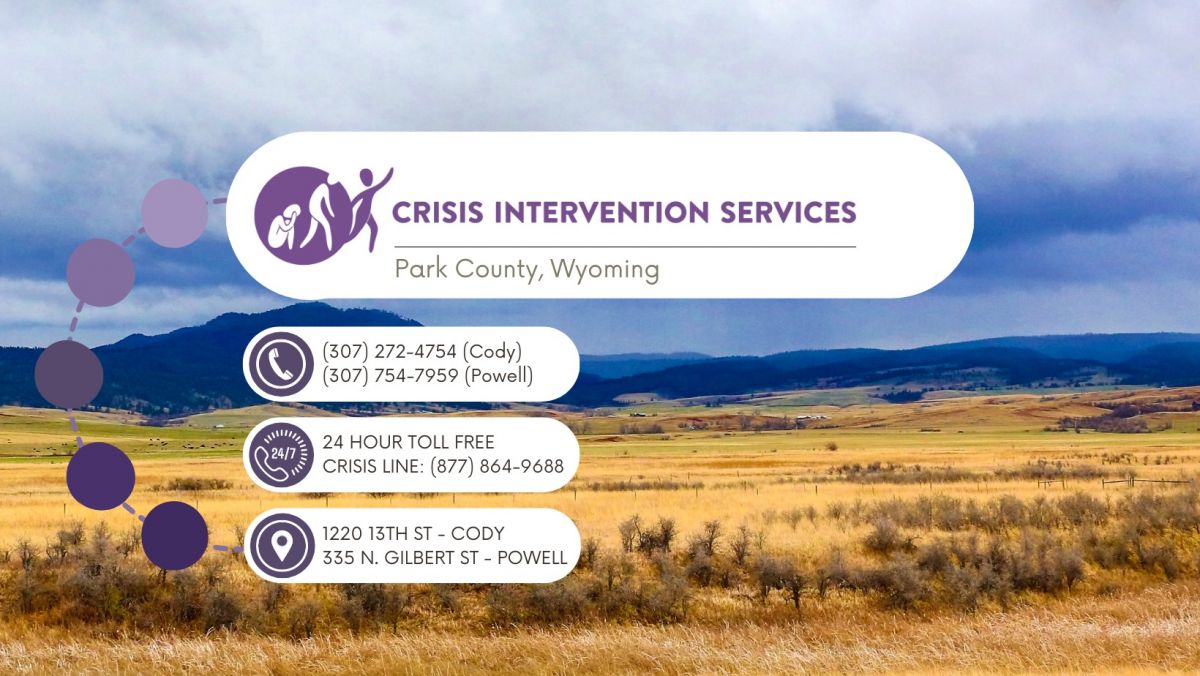 CRISIS INTERVENTION SERVICES

Park County, Wyoming

(307) 272-4754 (Cody)
(307) 754-7959 (Powell)

24/7

24 HOUR TOLL FREE
CRISIS LINE: (877) 864-9688

1220 13TH ST - CODY
335 N. GILBERT ST - POWELL